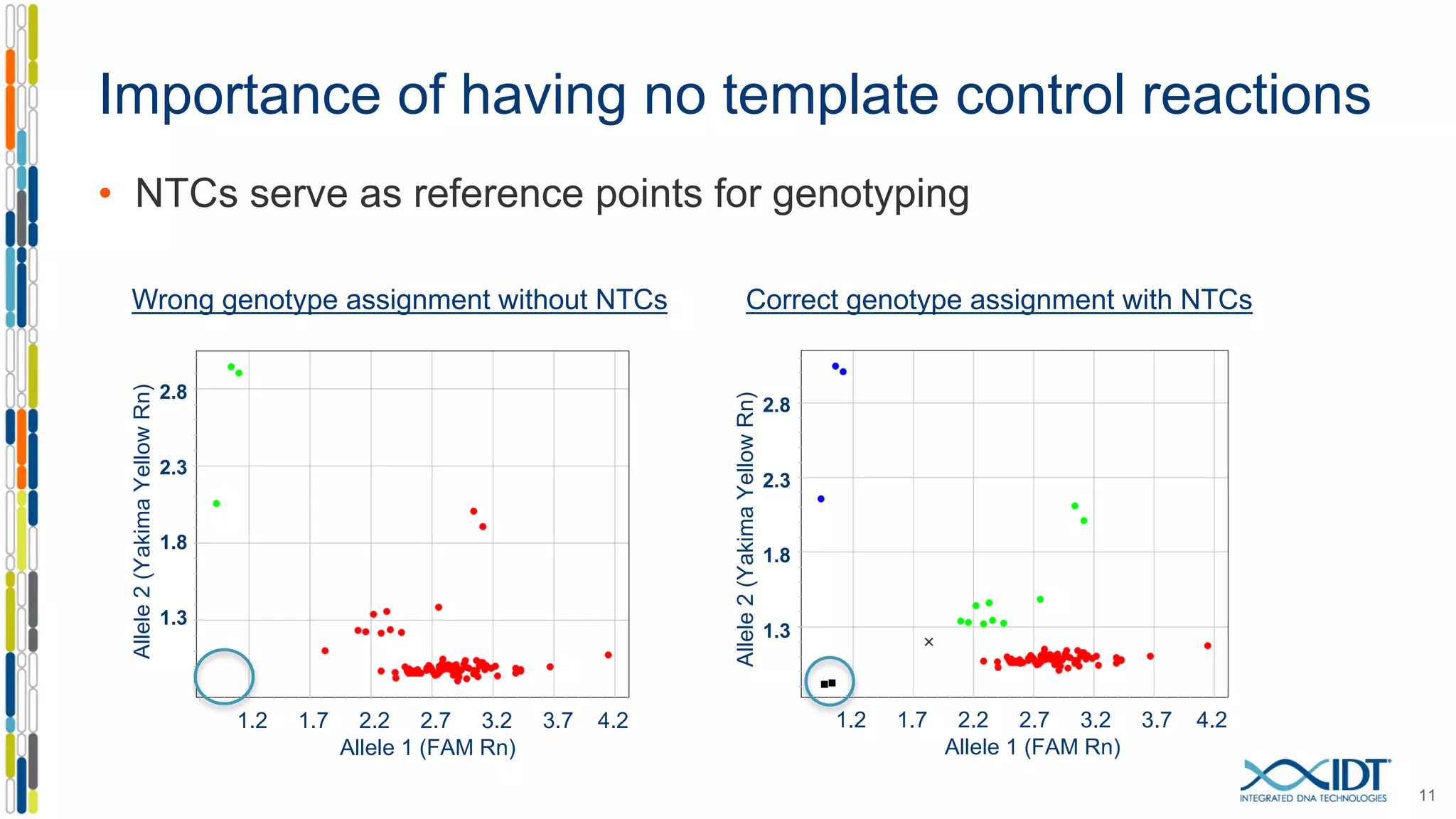 Importance of having no template control reactions

• NTCs serve as reference points for genotyping

Wrong genotype assignment without NTCs

Allele 2 (Yakima Yellow Rn)

2.8

2.3

1.8

1.3

1.2 1.7 2.2 2.7 3.2 3.7 4.2

Allele 1 (FAM Rn)

Correct genotype assignment with NTCs

Allele 2 (Yakima Yellow Rn)

2.8

2.3

1.8

1.3

1.2 1.7 2.2 2.7 3.2 3.7 4.2

Allele 1 (FAM Rn)

IDT

INTEGRATED DNA TECHNOLOGIES

11